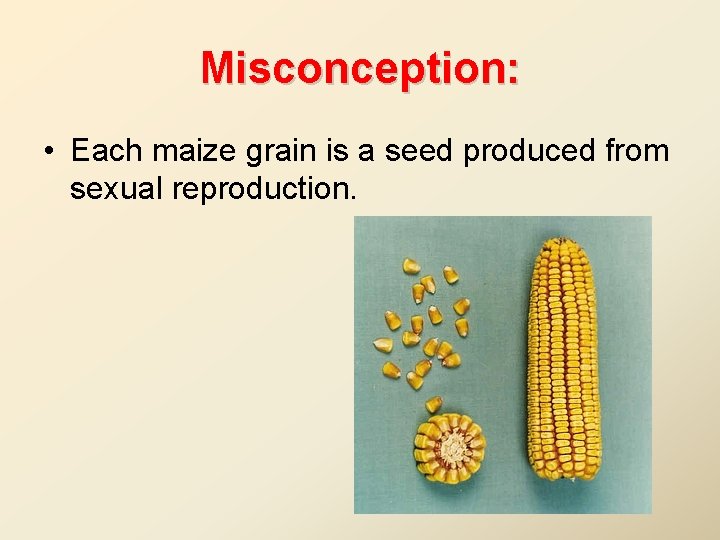 Misconception:

• Each maize grain is a seed produced from sexual reproduction.